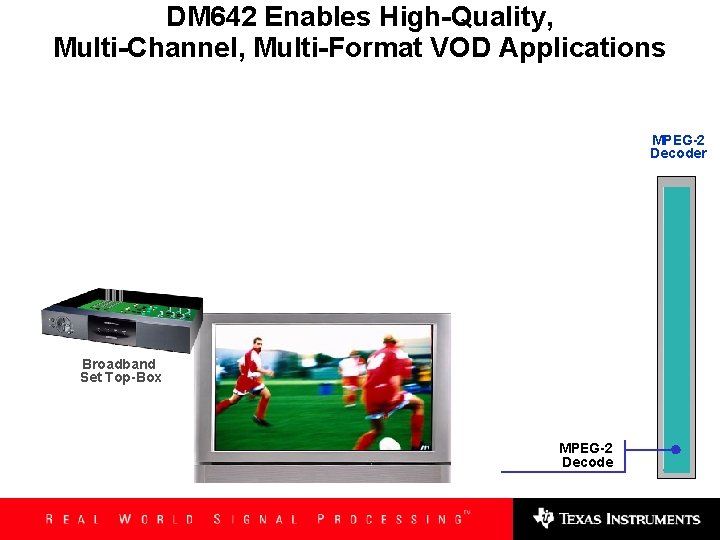 DM642 Enables High-Quality, Multi-Channel, Multi-Format VOD Applications

MPEG-2 Decoder

Broadband Set Top-Box

MPEG-2 Decode

REAL WORLD SIGNAL PROCESSING™

TEXAS INSTRUMENTS